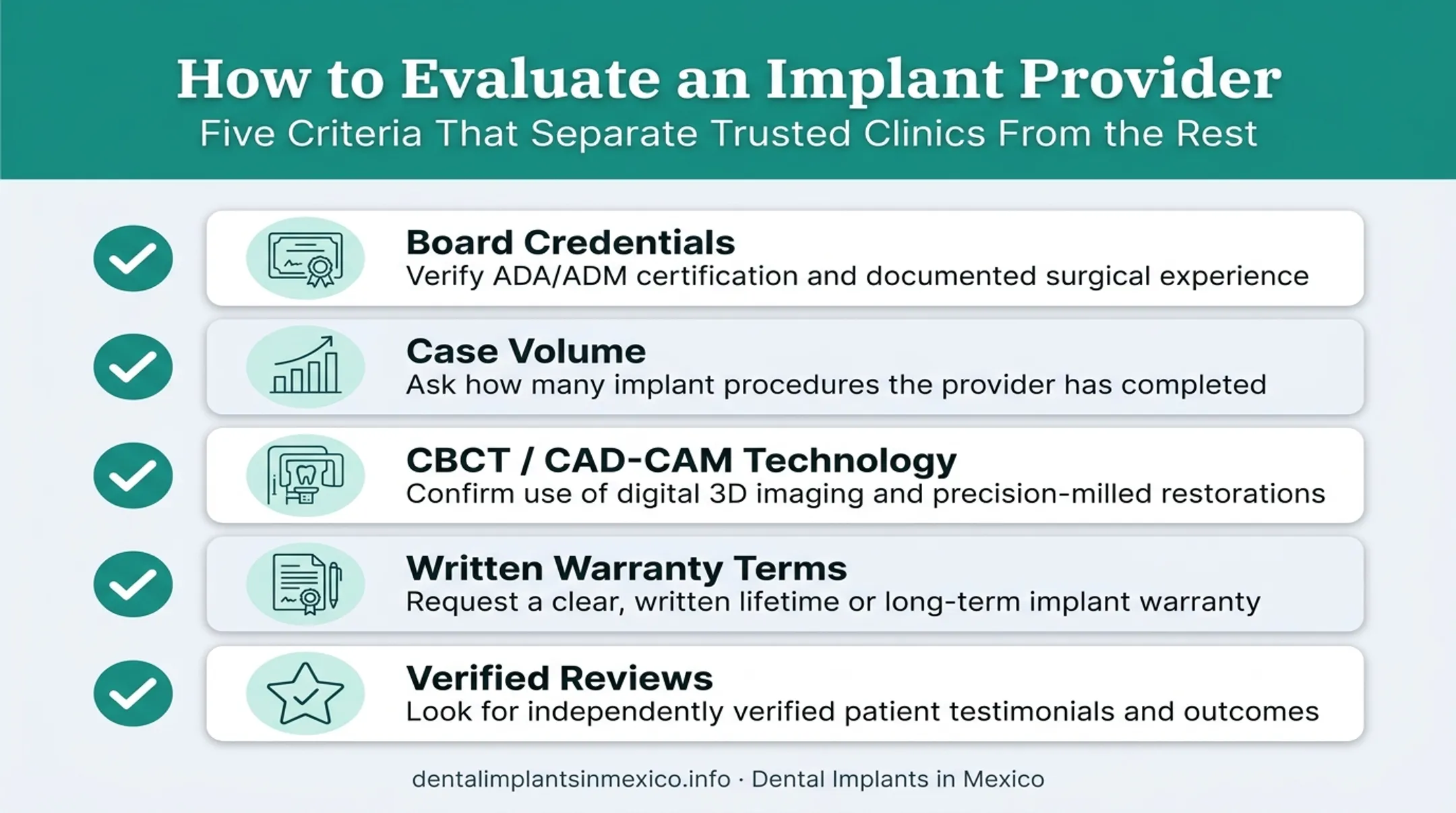 How to Evaluate an Implant Provider
Five Criteria That Separate Trusted Clinics From the Rest

Board Credentials
Verify ADA/ADM certification and documented surgical experience

Case Volume
Ask how many implant procedures the provider has completed

CBCT / CAD-CAM Technology
Confirm use of digital 3D imaging and precision-milled restorations

Written Warranty Terms
Request a clear, written lifetime or long-term implant warranty

Verified Reviews
Look for independently verified patient testimonials and outcomes

dentalimplantsinmexico.info · Dental Implants in Mexico